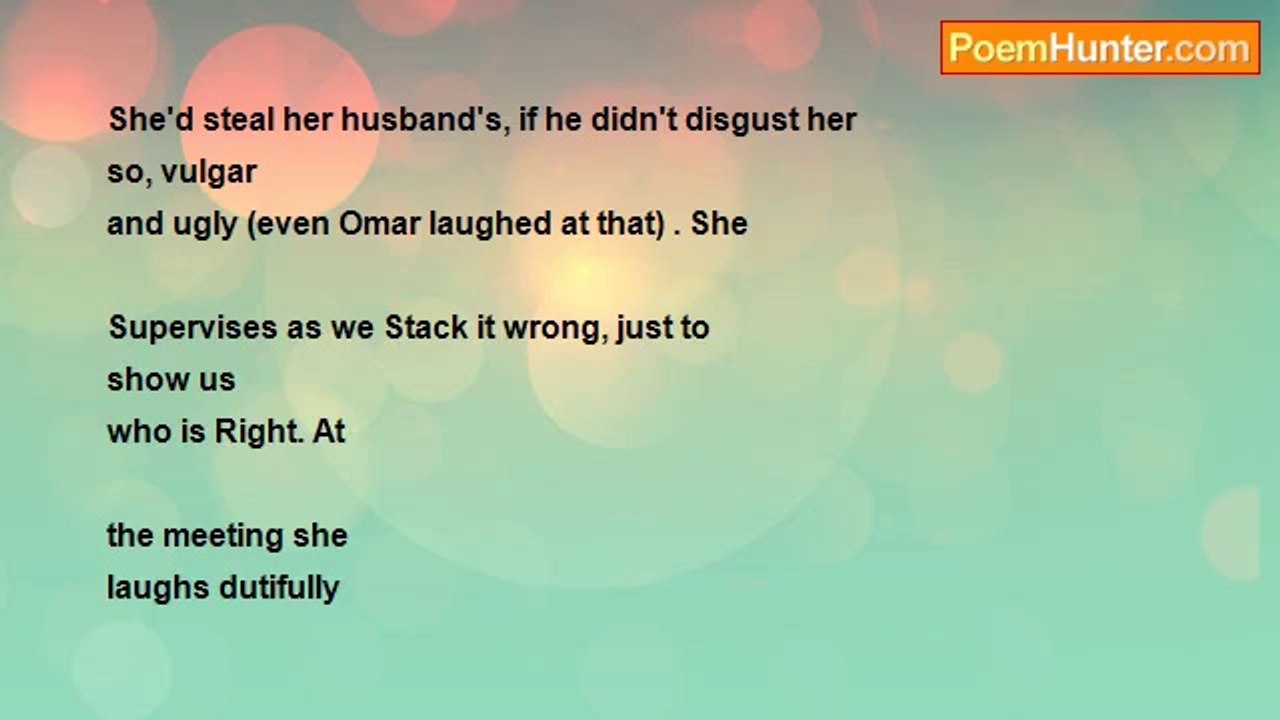 PoemHunter.com

She'd steal her husband's, if he didn't disgust her
so, vulgar
and ugly (even Omar laughed at that) . She

Supervises as we Stack it wrong, just to
show us
who is Right. At

the meeting she
laughs dutifully